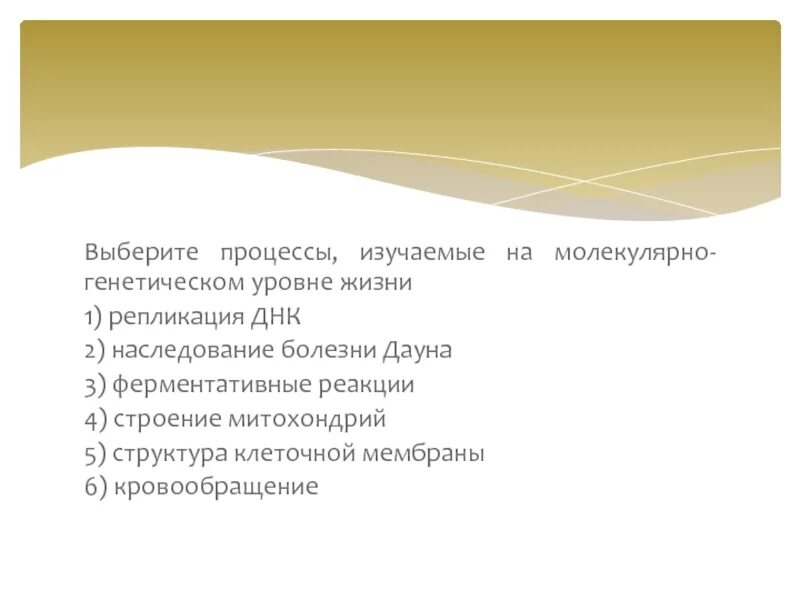 Выберите процессы, изучаемые на молекулярно-генетическом уровне жизни
1) репликация ДНК
2) наследование болезни Дауна
3) ферментативные реакции
4) строение митохондрий
5) структура клеточной мембраны
6) кровообращение